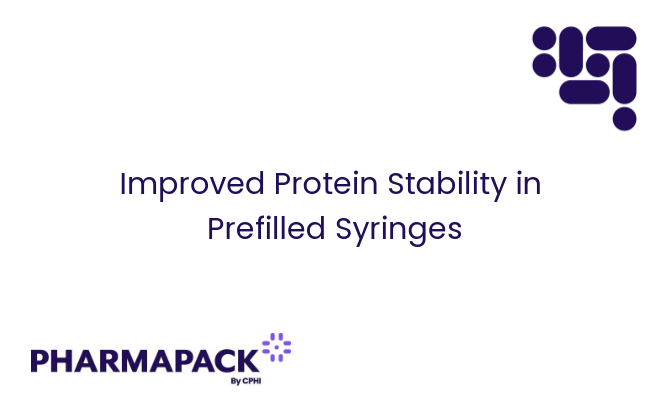 Improved Protein Stability in Prefilled Syringes

PHARMAPACK
By CPHI